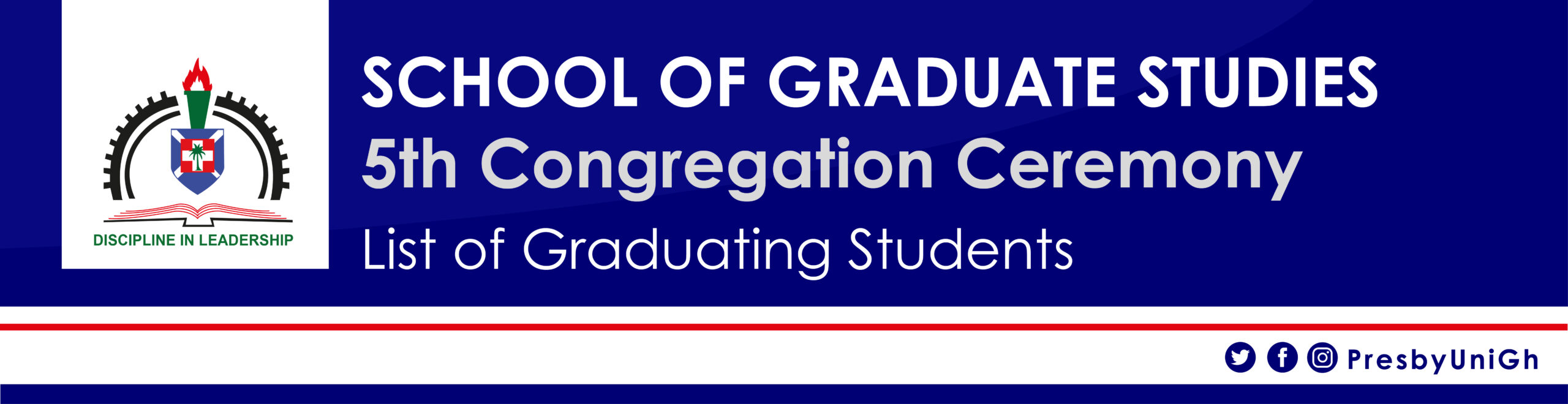 DISCIPLINE IN LEADERSHIP

SCHOOL OF GRADUATE STUDIES
5th Congregation Ceremony
List of Graduating Students

PresbyUniGh